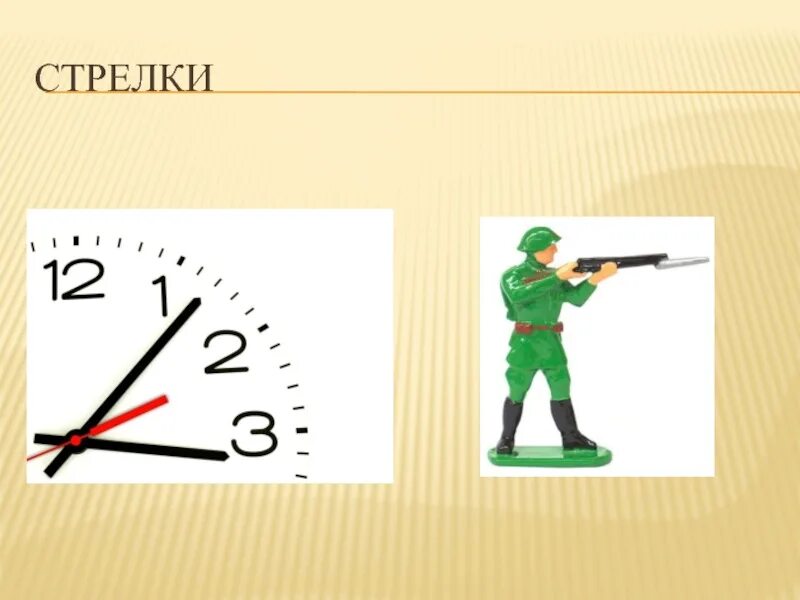 СТРЕЛКИ

12
1
2
3